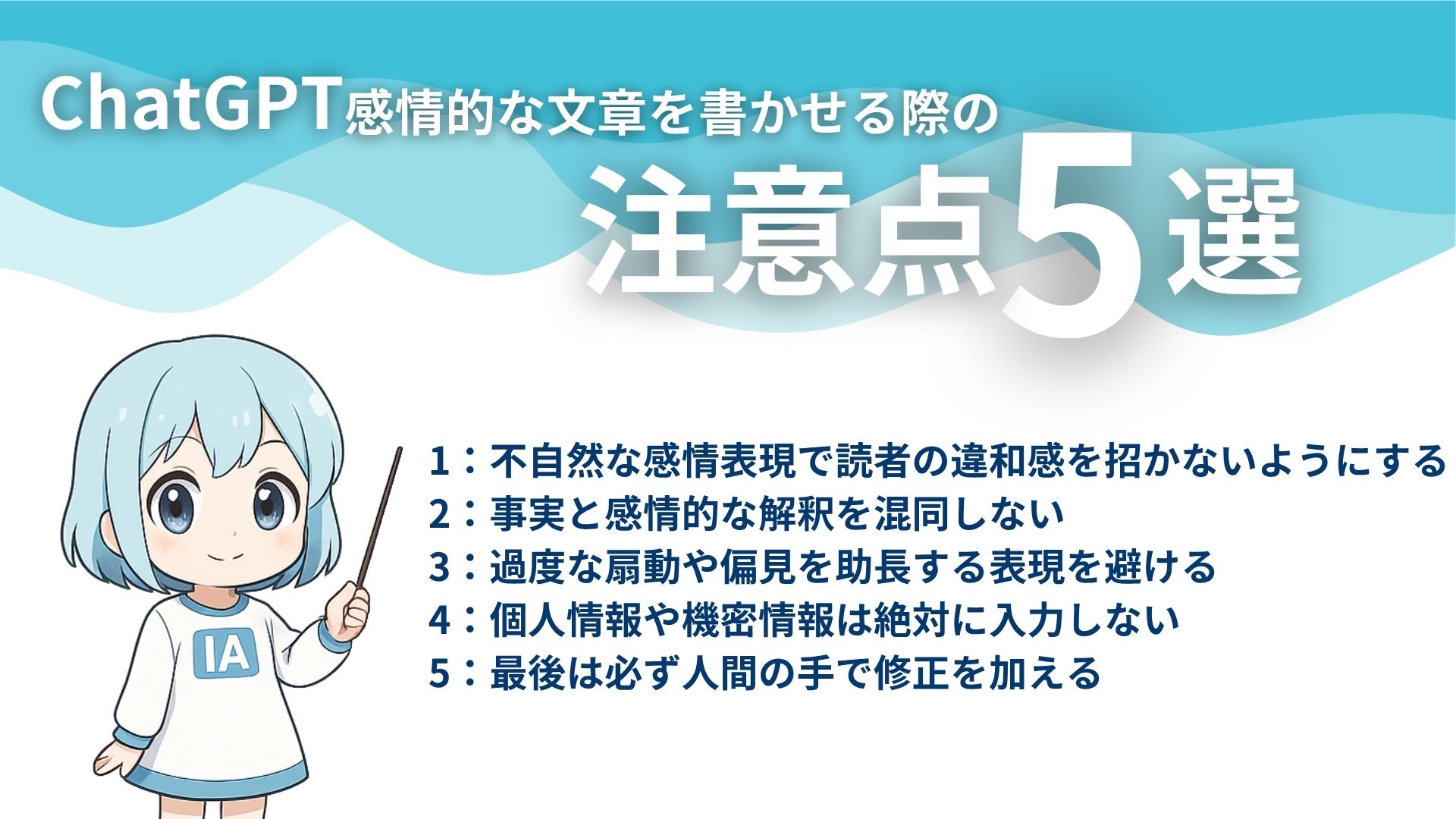 ChatGPT感情的な文章を書かせる際の
注意点5選

IA

1：不自然な感情表現で読者の違和感を招かないようにする
2：事実と感情的な解釈を混同しない
3：過度な扇動や偏見を助長する表現を避ける
4：個人情報や機密情報は絶対に入力しない
5：最後は必ず人間の手で修正を加える